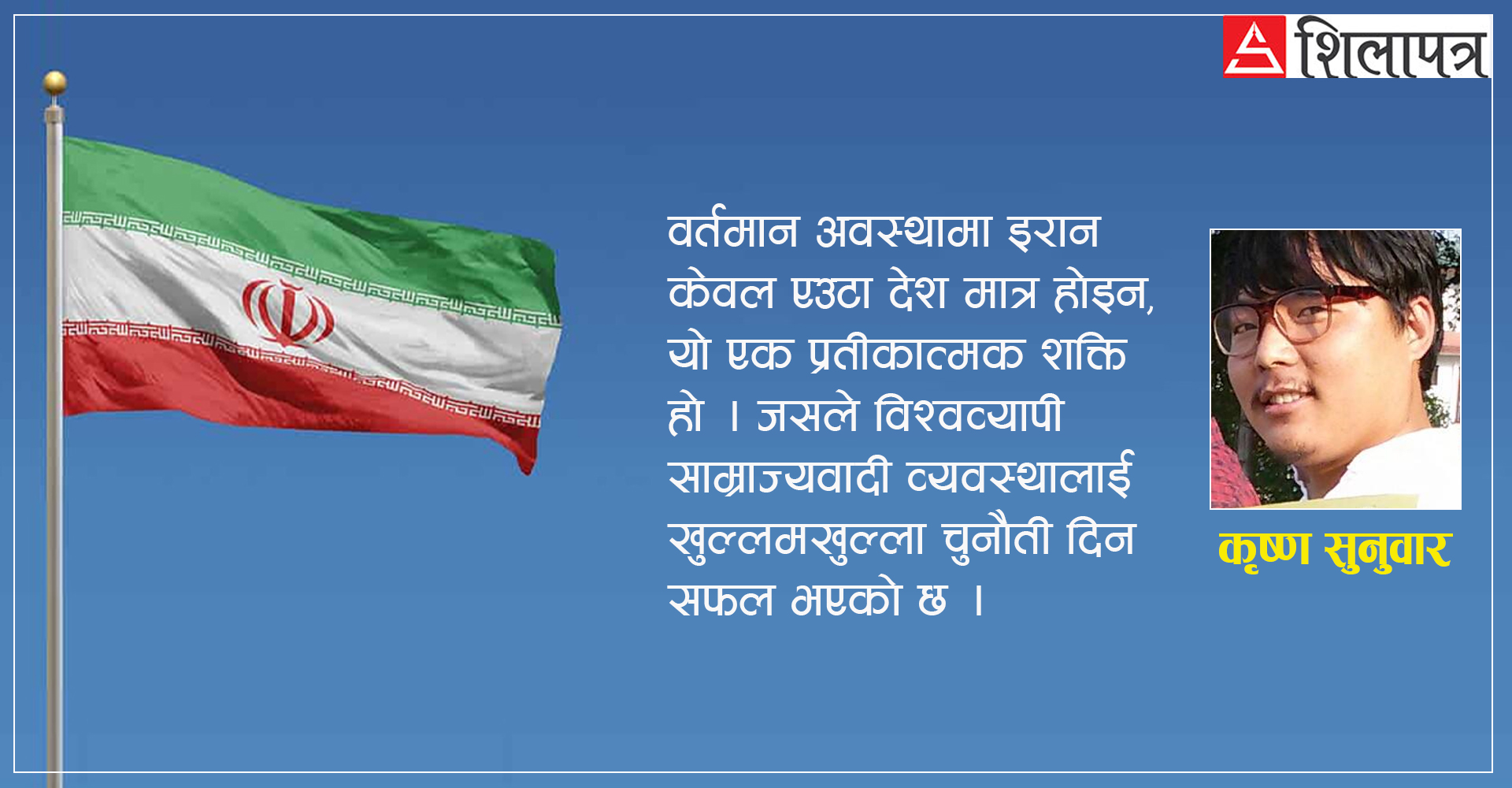 शिलापत्र

वर्तमान अवस्थामा इरान केवल एउटा देश मात्र होइन, यो एक प्रतीकात्मक शक्ति हो । जसले विश्वव्यापी साम्राज्यवादी व्यवस्थालाई खुल्लमखुल्ला चुनौती दिन सफल भएको छ ।

कृष्ण सुनुवार